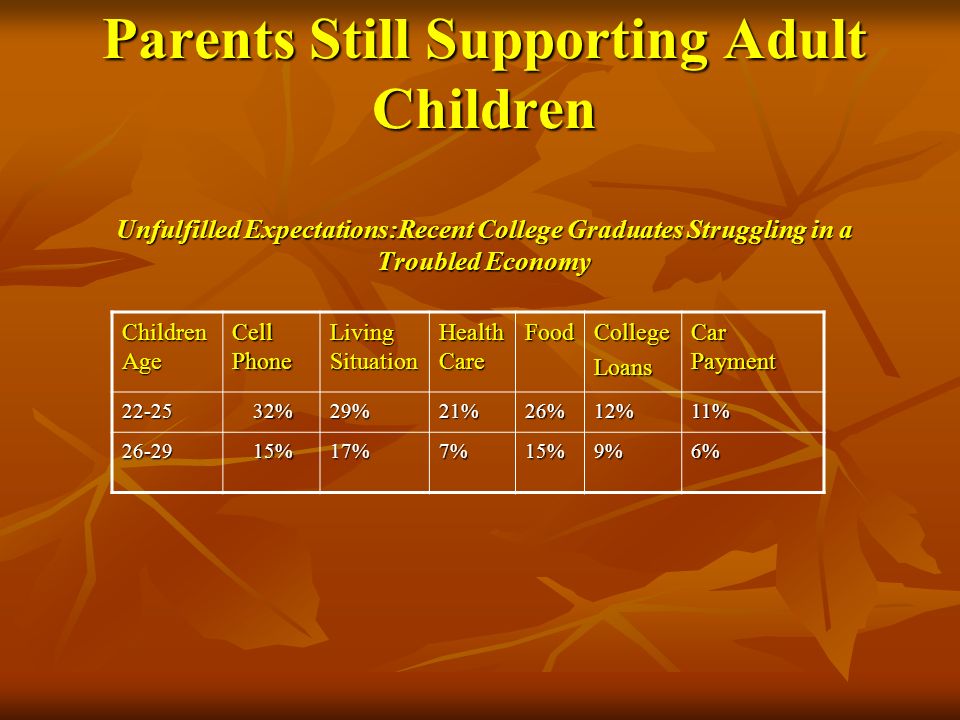 Parents Still Supporting Adult Children

Unfulfilled Expectations:Recent College Graduates Struggling in a Troubled Economy

| Children Age | Cell Phone | Living Situation | Health Care | Food | College Loans | Car Payment |
|---|---|---|---|---|---|---|
| 22-25 | 32% | 29% | 21% | 26% | 12% | 11% |
| 26-29 | 15% | 17% | 7% | 15% | 9% | 6% |